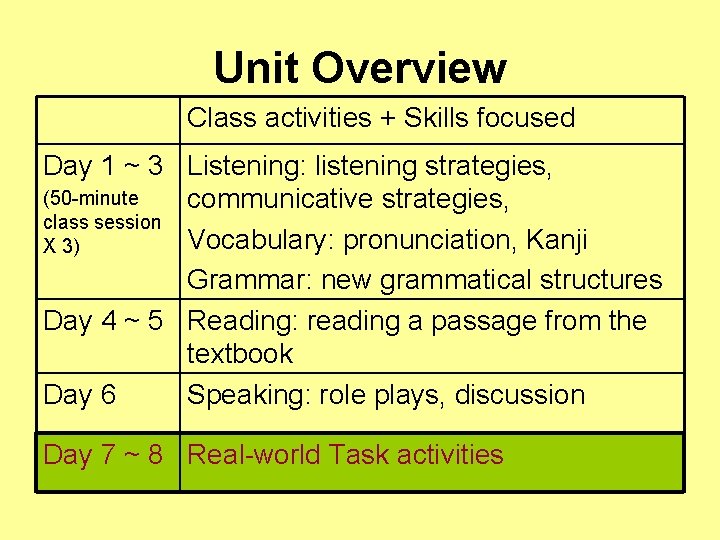 Unit Overview

| | Class activities + Skills focused |
|---|---|
| Day 1 ~ 3 (50-minute class session X 3) | Listening: listening strategies, communicative strategies, Vocabulary: pronunciation, Kanji Grammar: new grammatical structures |
| Day 4 ~ 5 | Reading: reading a passage from the textbook |
| Day 6 | Speaking: role plays, discussion |
| Day 7 ~ 8 | Real-world Task activities |